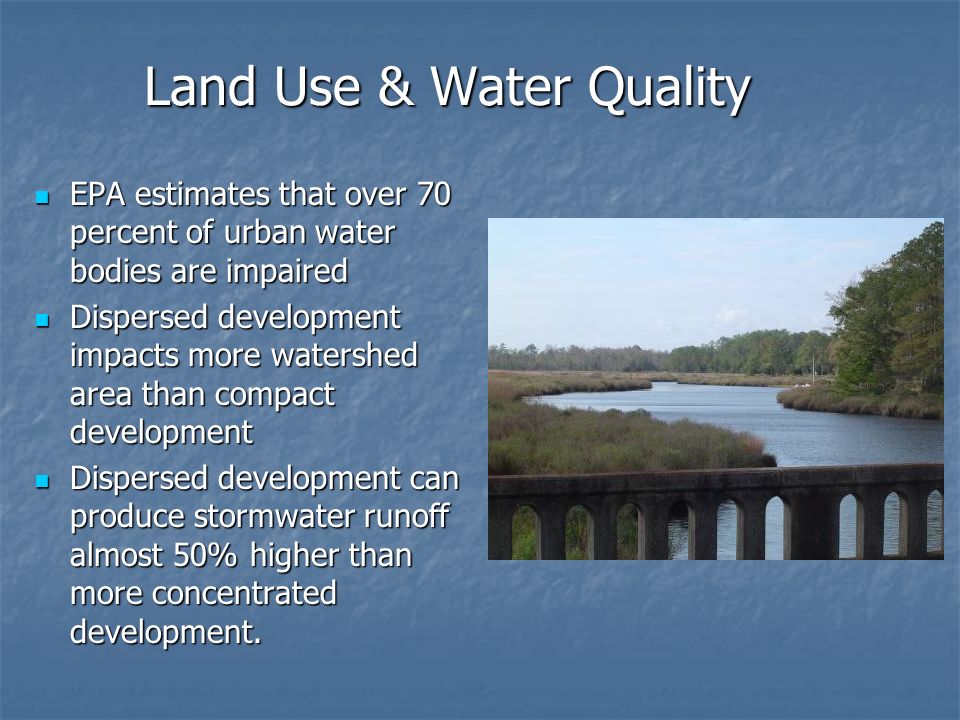 Land Use & Water Quality

- EPA estimates that over 70 percent of urban water bodies are impaired
- Dispersed development impacts more watershed area than compact development
- Dispersed development can produce stormwater runoff almost 50% higher than more concentrated development.